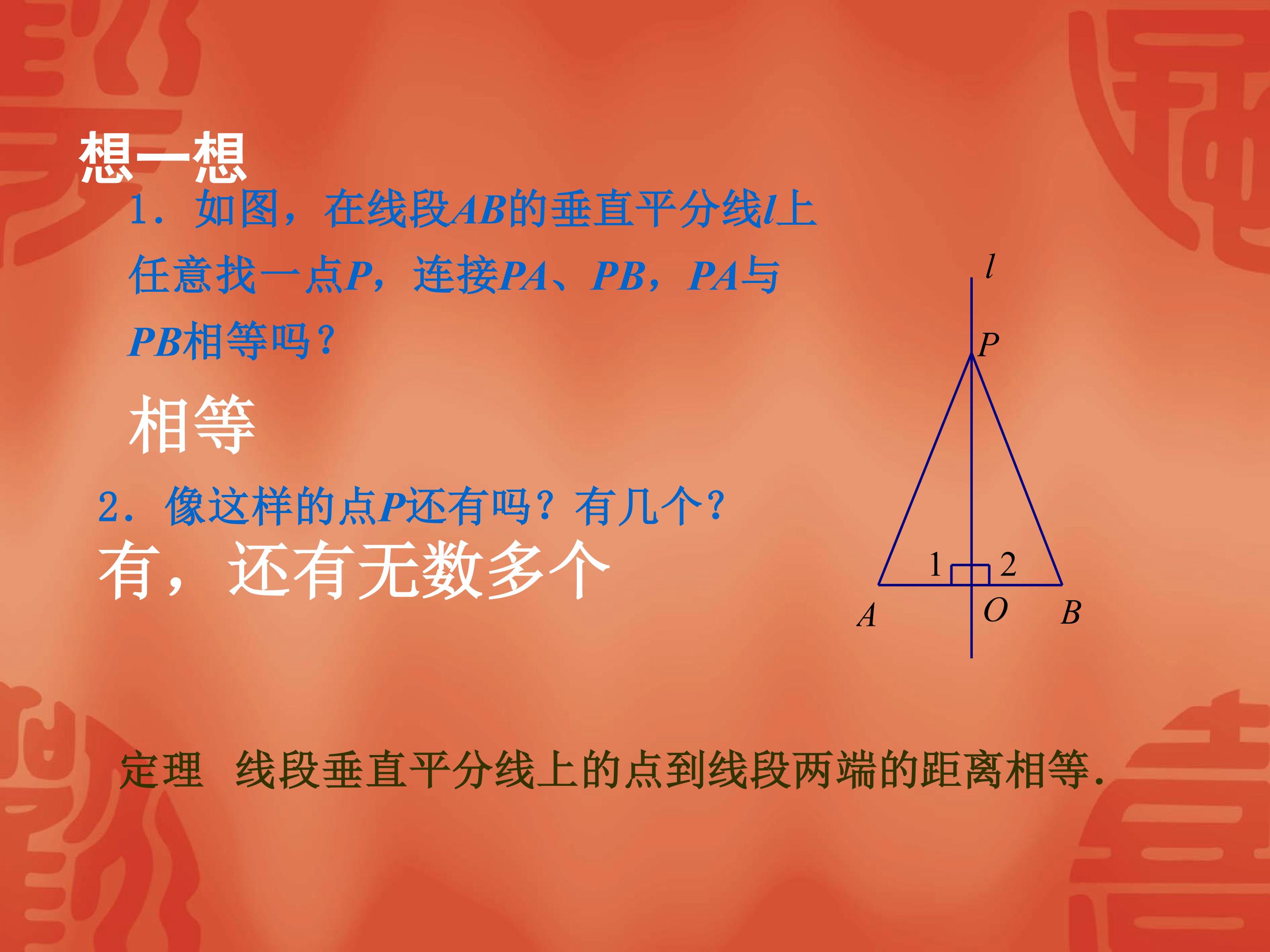 想一想

1．如图，在线段$AB$的垂直平分线$l$上任意找一点$P$，连接$PA$、$PB$，$PA$与$PB$相等吗？

相等

2．像这样的点$P$还有吗？有几个？

有，还有无数多个

$l$

$P$

1

2

$A$

$O$

$B$

定理 线段垂直平分线上的点到线段两端的距离相等.